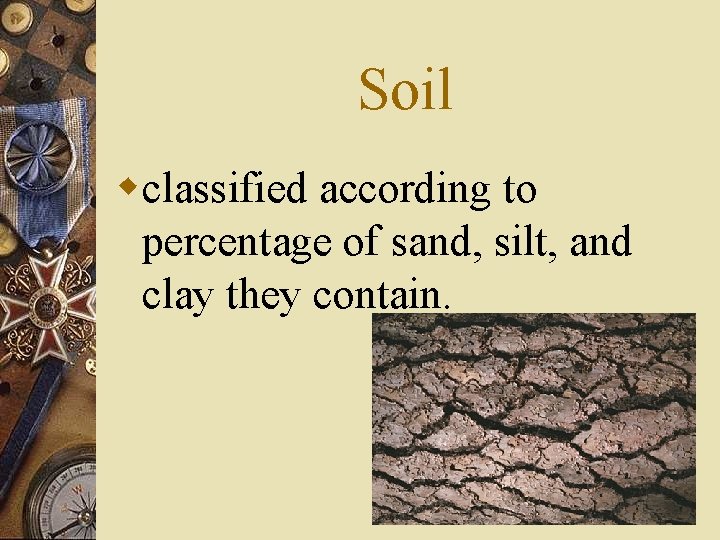 Soil

classified according to percentage of sand, silt, and clay they contain.